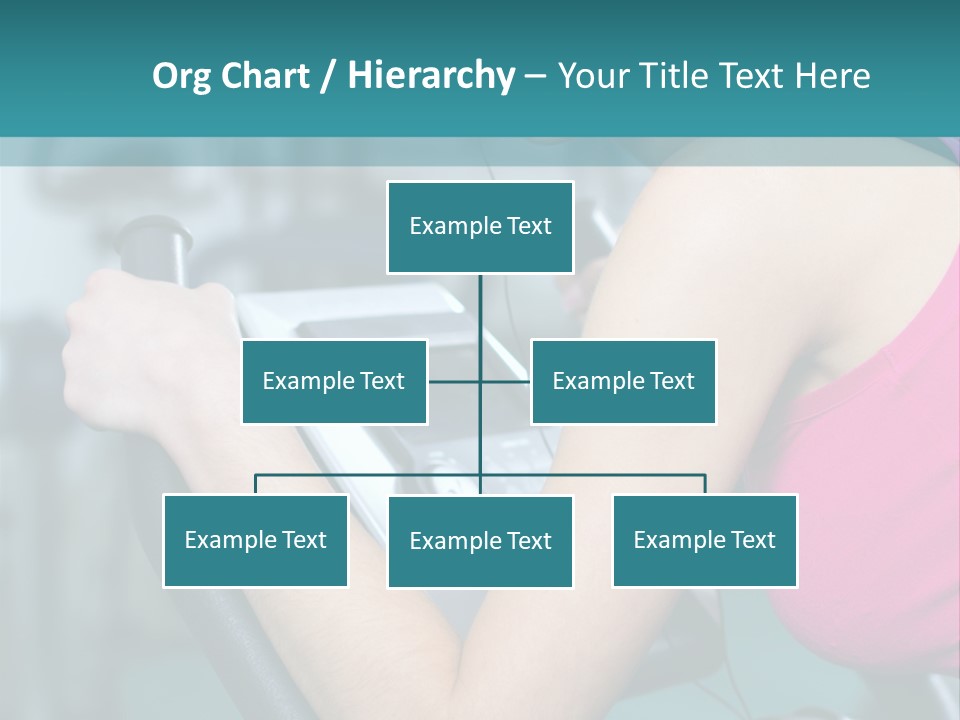 Org Chart / Hierarchy – Your Title Text Here

Example Text

Example Text

Example Text

Example Text

Example Text

Example Text